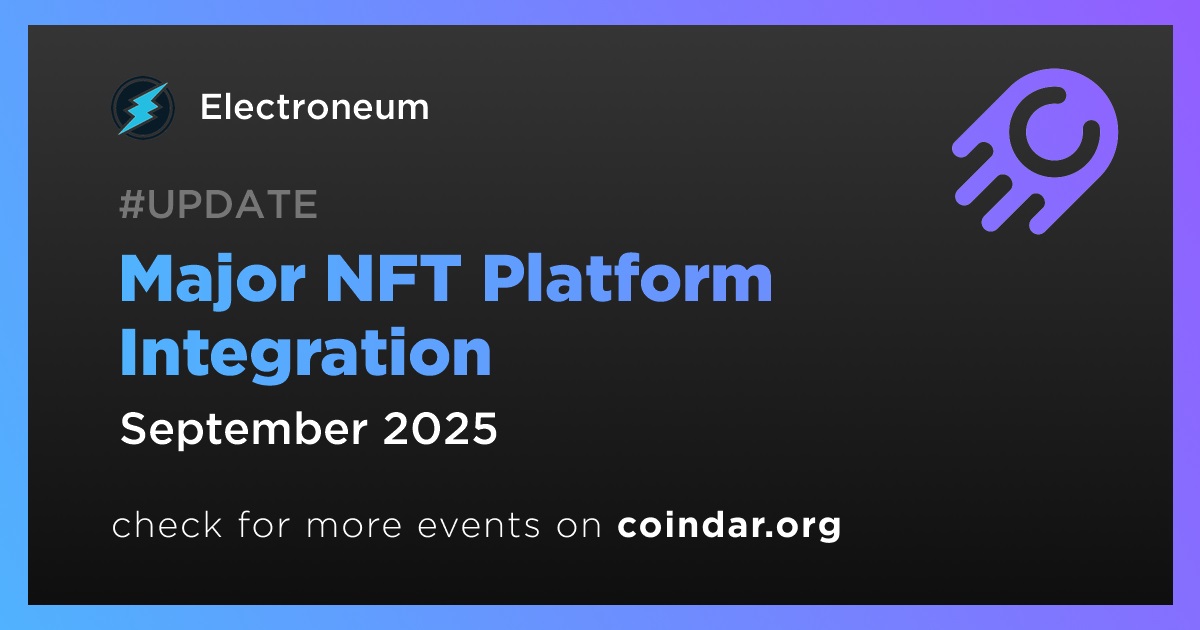 Electroneum

#UPDATE

Major NFT Platform Integration

September 2025

check for more events on coindar.org